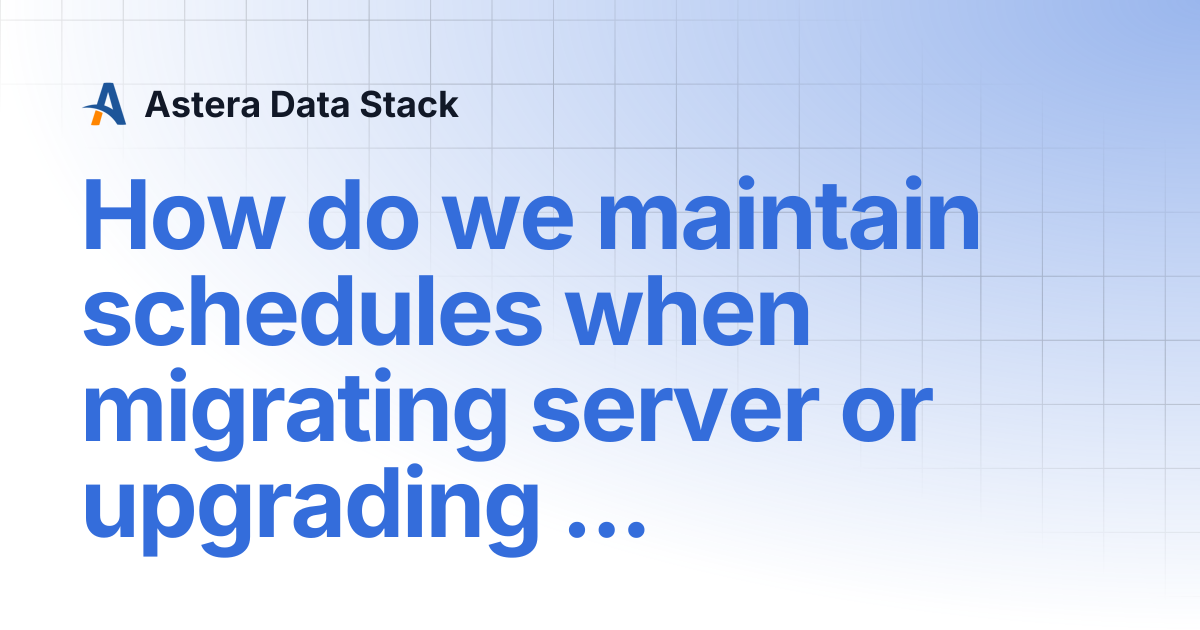 Astera Data Stack

How do we maintain schedules when migrating server or upgrading ...